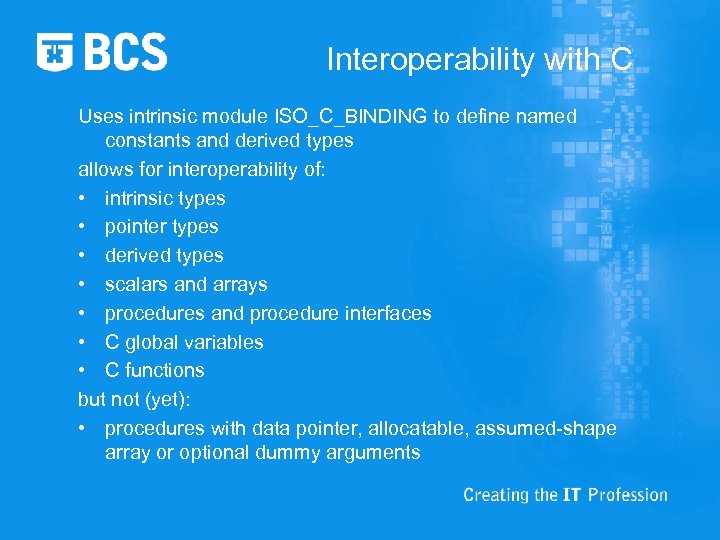 BCS

Interoperability with C

Uses intrinsic module ISO_C_BINDING to define named constants and derived types

allows for interoperability of:

• intrinsic types
• pointer types
• derived types
• scalars and arrays
• procedures and procedure interfaces
• C global variables
• C functions

but not (yet):

• procedures with data pointer, allocatable, assumed-shape array or optional dummy arguments

Creating the IT Profession